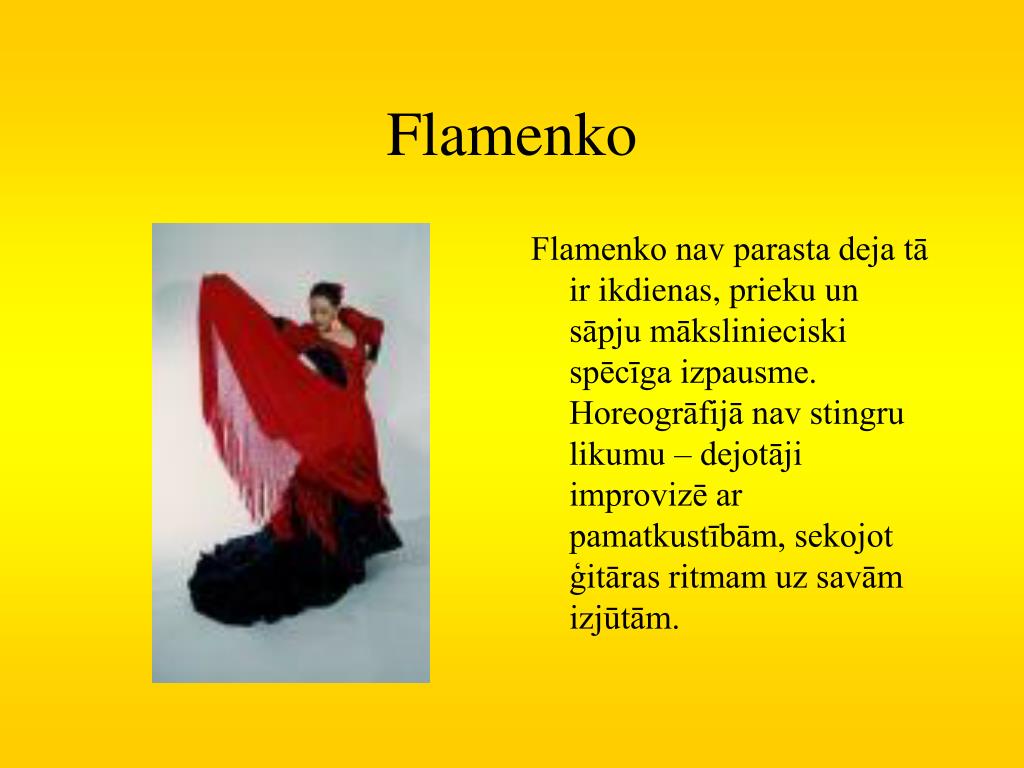 Flamenko

Flamenko nav parasta deja tā ir ikdienas, prieku un sāpju mākslinieciski spēcīga izpausme. Horeogrāfijā nav stingru likumu – dejotāji improvizē ar pamatkustībām, sekojot ģitāras ritmam uz savām izjūtām.